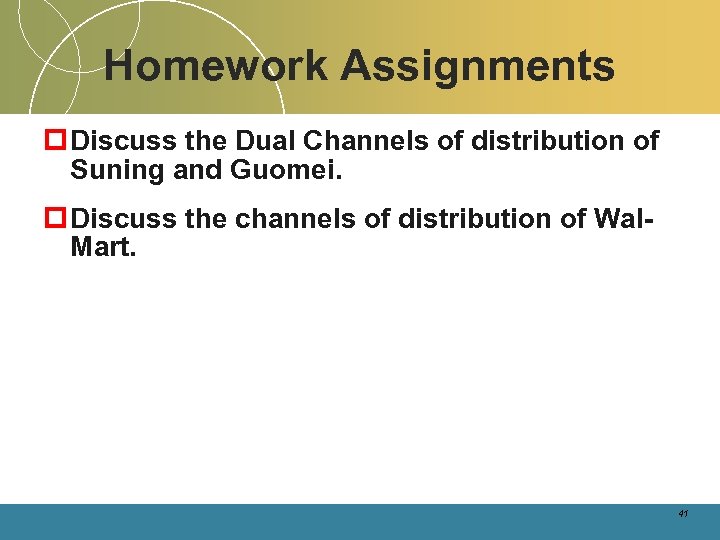 Homework Assignments

Discuss the Dual Channels of distribution of Suning and Guomei.

Discuss the channels of distribution of Wal-Mart.

41